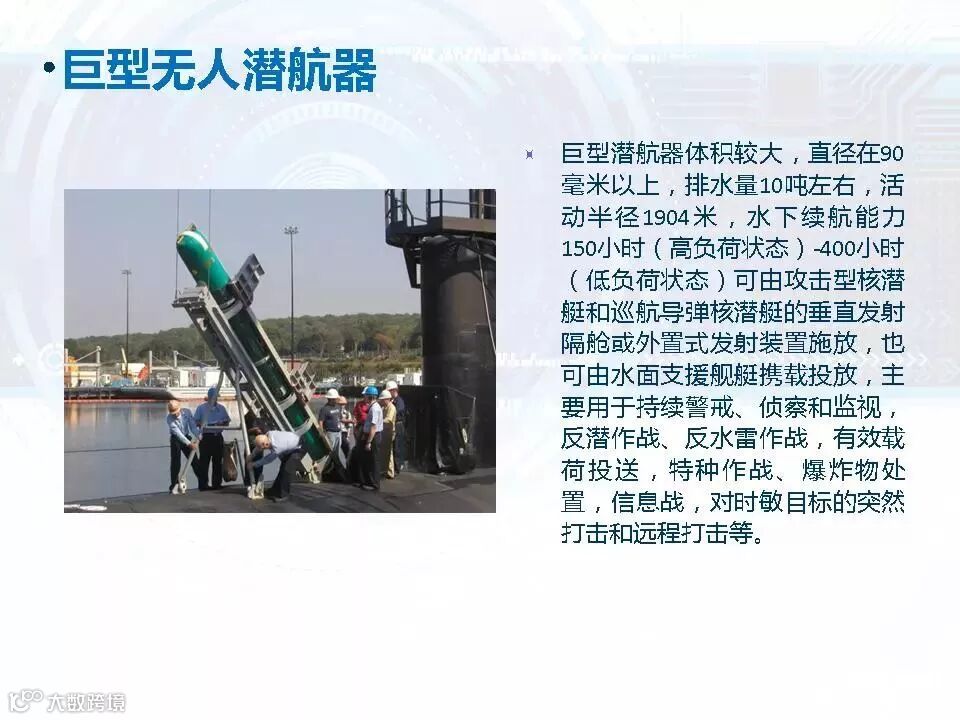 • 巨型无人潜航器

巨型潜航器体积较大，直径在90毫米以上，排水量10吨左右，活动半径1904米，水下续航能力150小时（高负荷状态）-400小时（低负荷状态）可由攻击型核潜艇和巡航导弹核潜艇的垂直发射隔舱或外置式发射装置施放，也可由水面支援舰艇携载投放，主要用于持续警戒、侦察和监视，反潜作战、反水雷作战，有效载荷投送，特种作战、爆炸物处置，信息战，对时敏目标的突然打击和远程打击等。

大数跨境